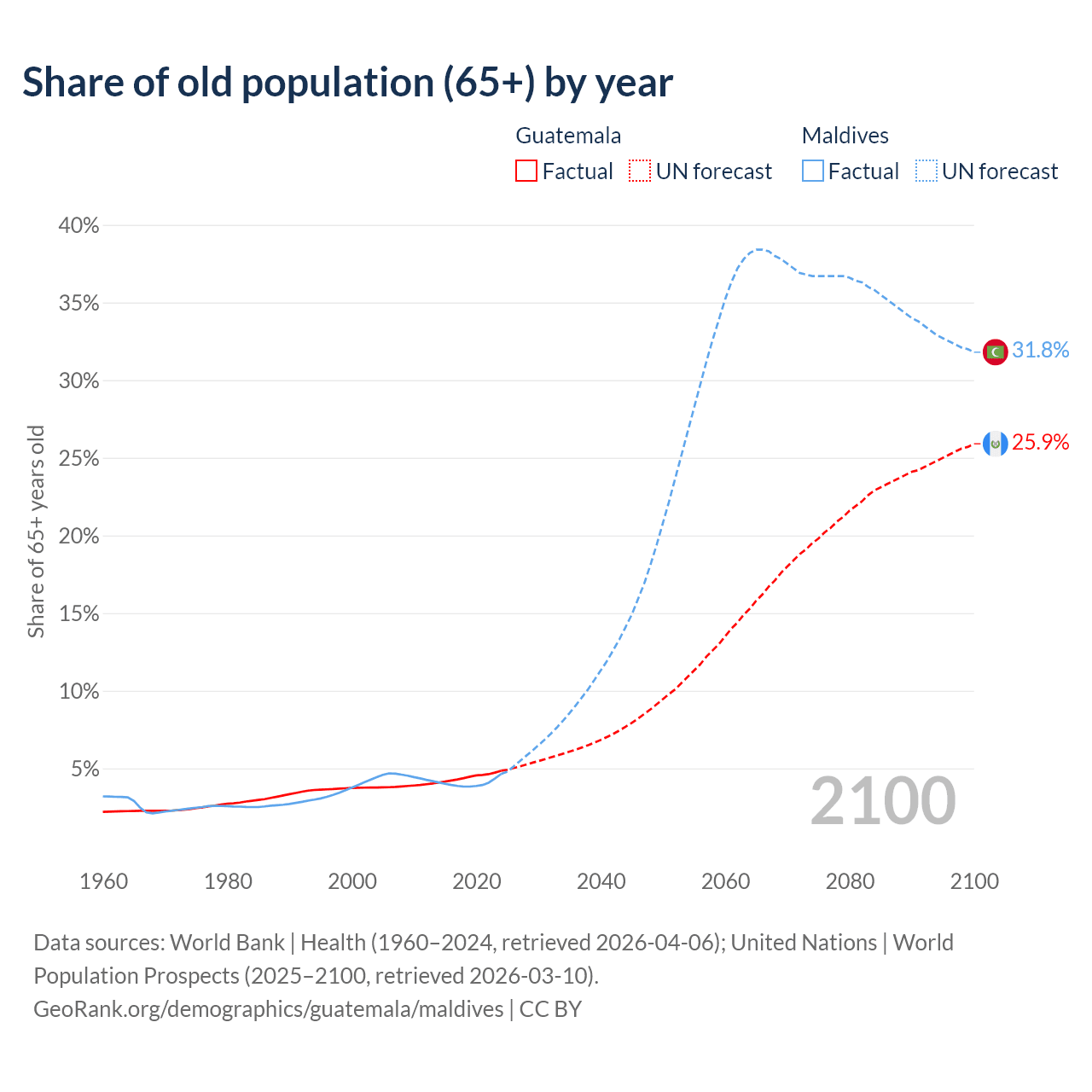 Share of old population (65+) by year

Guatemala
Factual UN forecast

Maldives
Factual UN forecast

Share of 65+ years old

40%
35%
30%
25%
20%
15%
10%
5%

31.8%
25.9%

2100

1960 1980 2000 2020 2040 2060 2080 2100

Data sources: World Bank | Health (1960–2024, retrieved 2026-04-06); United Nations | World Population Prospects (2025–2100, retrieved 2026-03-10).
GeoRank.org/demographics/guatemala/maldives | CC BY